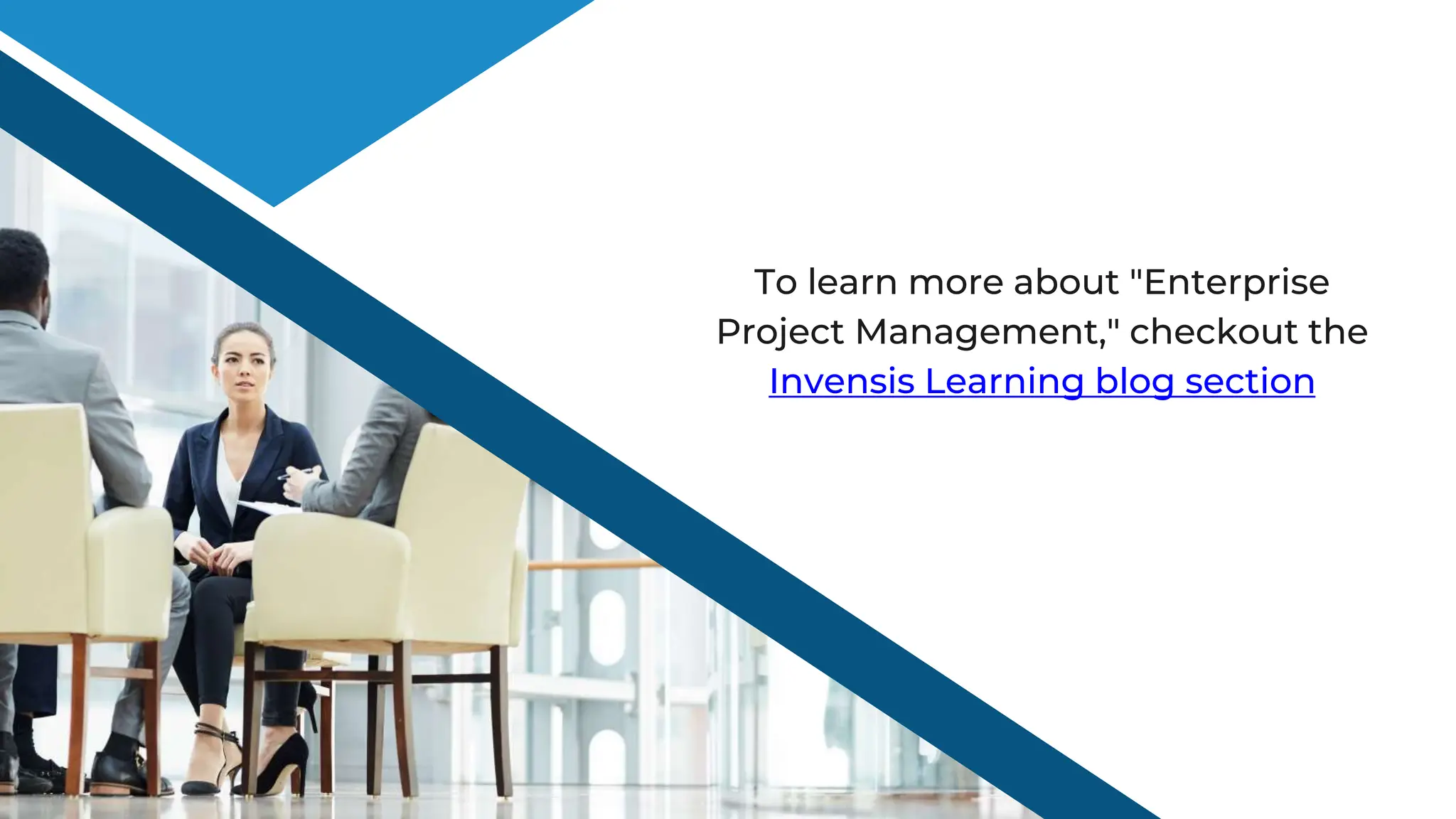 To learn more about "Enterprise Project Management," checkout the Invensis Learning blog section